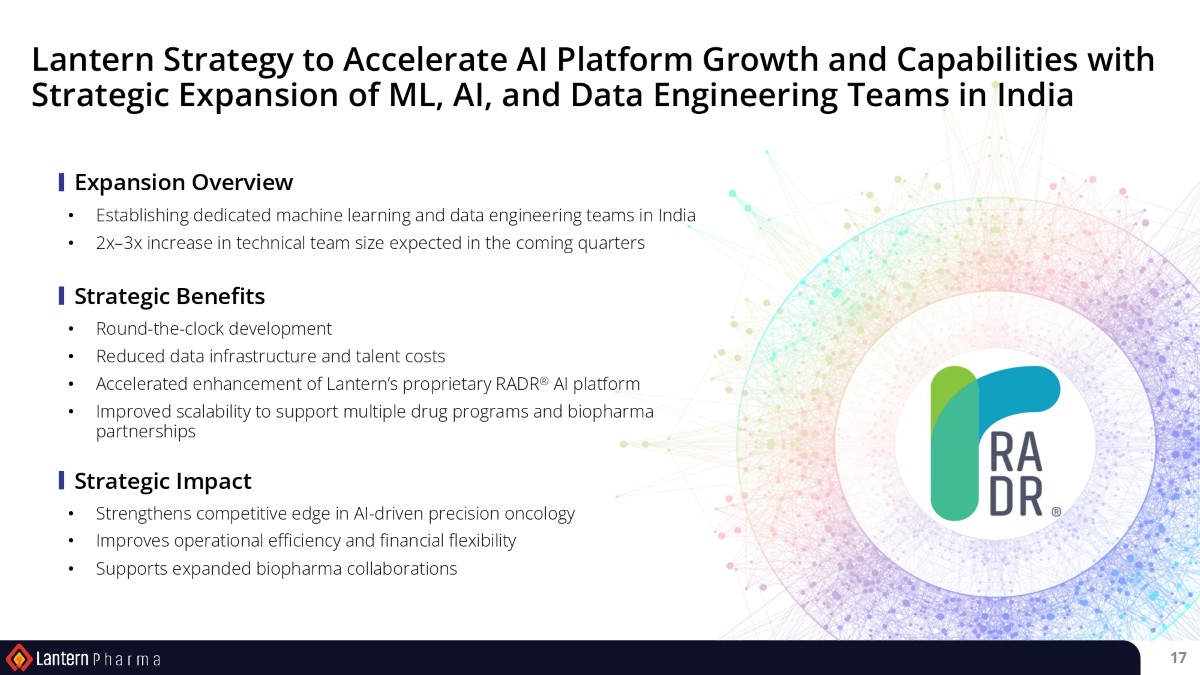 Lantern Strategy to Accelerate AI Platform Growth and Capabilities with Strategic Expansion of ML, AI, and Data Engineering Teams in India

Expansion Overview
• Establishing dedicated machine learning and data engineering teams in India
• 2x–3x increase in technical team size expected in the coming quarters

Strategic Benefits
• Round-the-clock development
• Reduced data infrastructure and talent costs
• Accelerated enhancement of Lantern's proprietary RADR® AI platform
• Improved scalability to support multiple drug programs and biopharma partnerships

Strategic Impact
• Strengthens competitive edge in AI-driven precision oncology
• Improves operational efficiency and financial flexibility
• Supports expanded biopharma collaborations

RA DR ®

Lantern Pharma

17